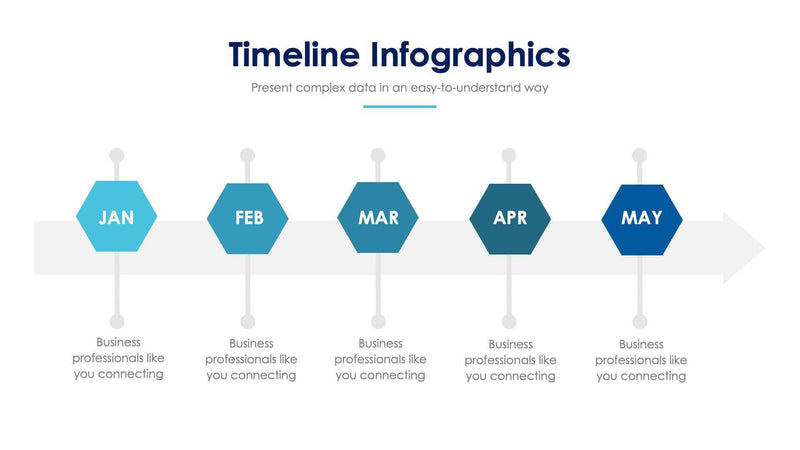 Timeline Infographics

Present complex data in an easy-to-understand way

JAN

FEB

MAR

APR

MAY

Business professionals like you connecting

Business professionals like you connecting

Business professionals like you connecting

Business professionals like you connecting

Business professionals like you connecting